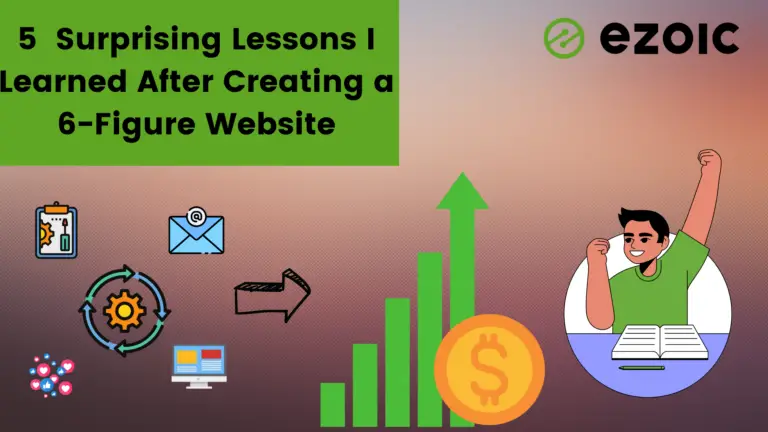 5 Surprising Lessons I Learned After Creating a 6-Figure Website

ezoic

@

$